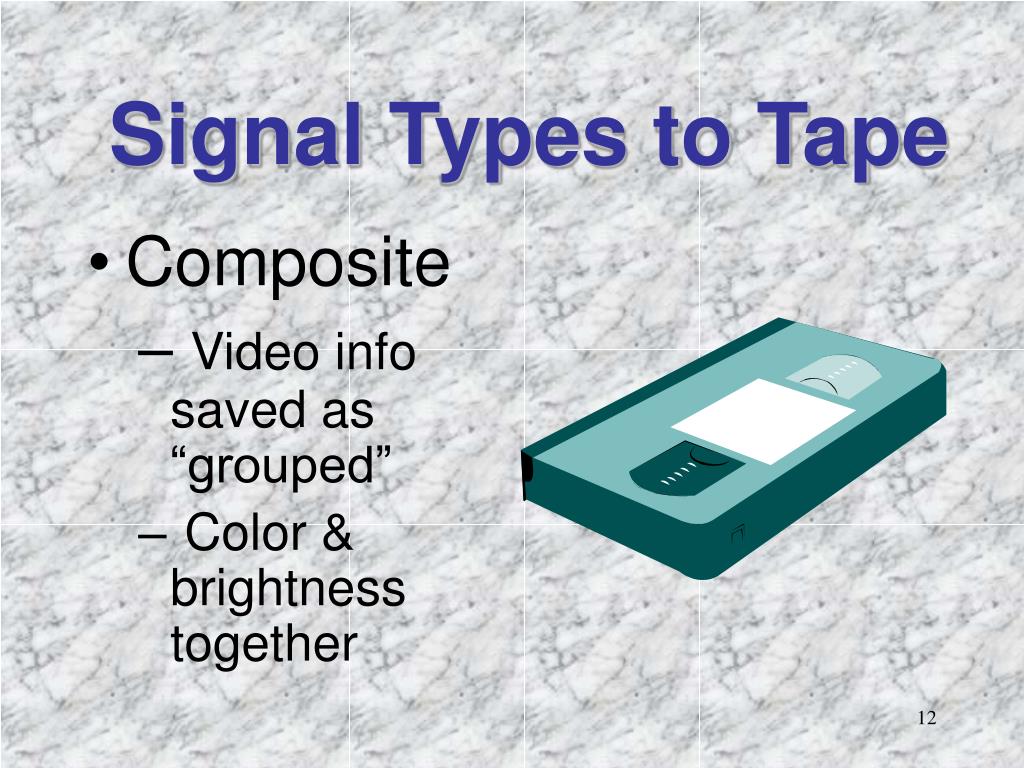 Signal Types to Tape

• Composite
– Video info saved as “grouped”
– Color & brightness together

12